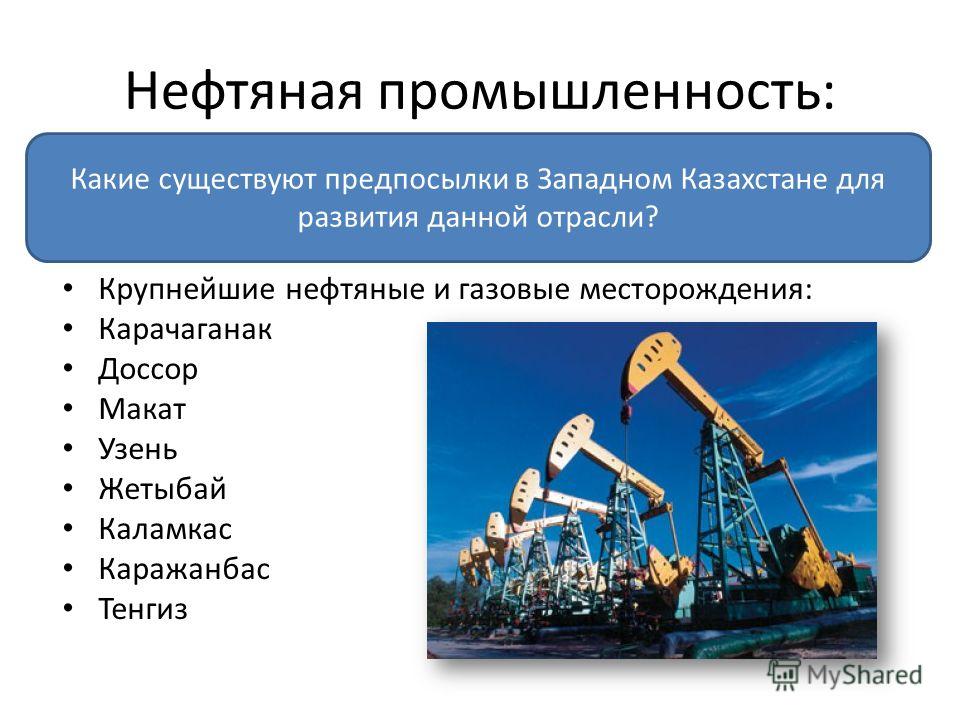 Нефтяная промышленность:

Какие существуют предпосылки в Западном Казахстане для развития данной отрасли?

• Крупнейшие нефтяные и газовые месторождения:
• Карачаганак
• Доссор
• Макат
• Узень
• Жетыбай
• Каламкас
• Каражанбас
• Тенгиз

MyShared